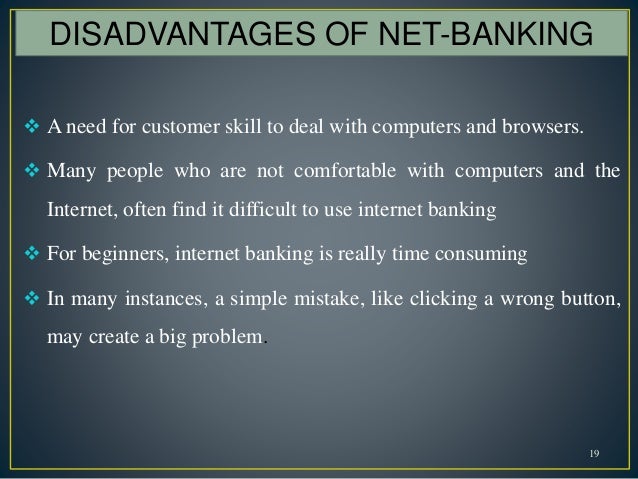 DISADVANTAGES OF NET-BANKING

❖ A need for customer skill to deal with computers and browsers.

❖ Many people who are not comfortable with computers and the Internet, often find it difficult to use internet banking

❖ For beginners, internet banking is really time consuming

❖ In many instances, a simple mistake, like clicking a wrong button, may create a big problem.

19